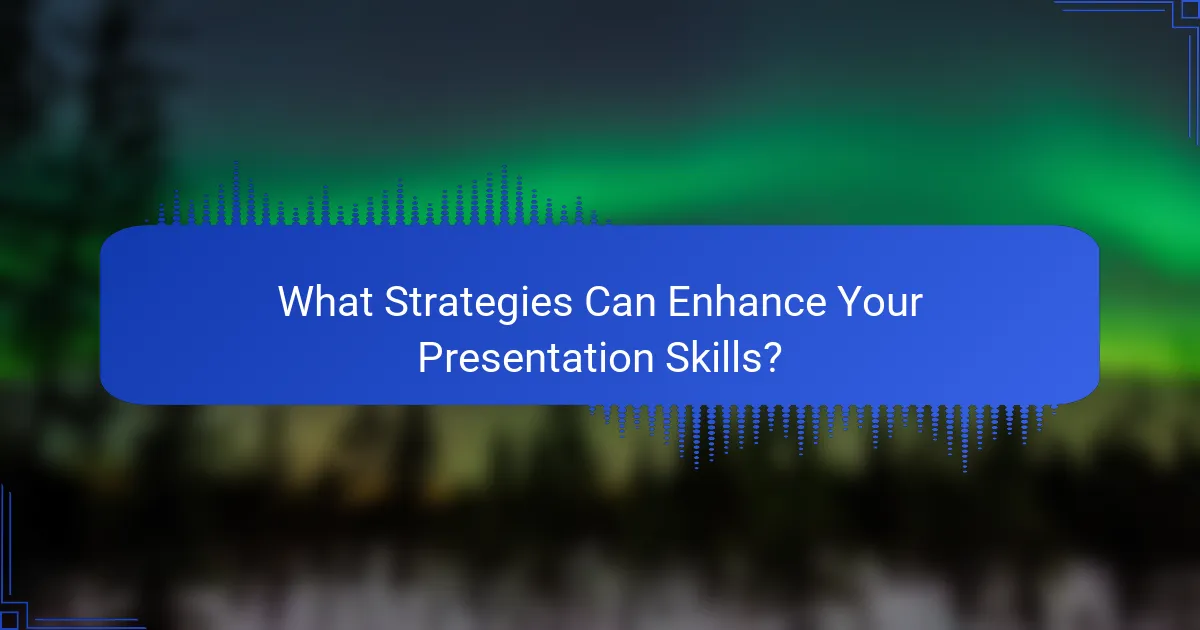 What Strategies Can Enhance Your Presentation Skills?